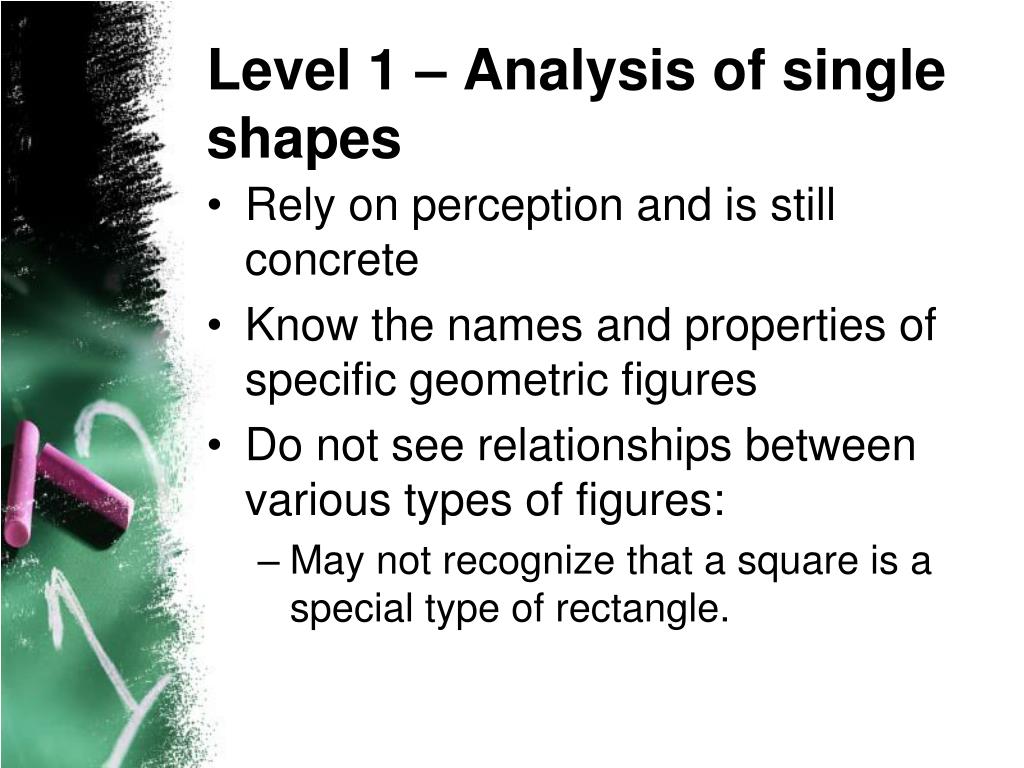 Level 1 – Analysis of single shapes

• Rely on perception and is still concrete
• Know the names and properties of specific geometric figures
• Do not see relationships between various types of figures:
– May not recognize that a square is a special type of rectangle.